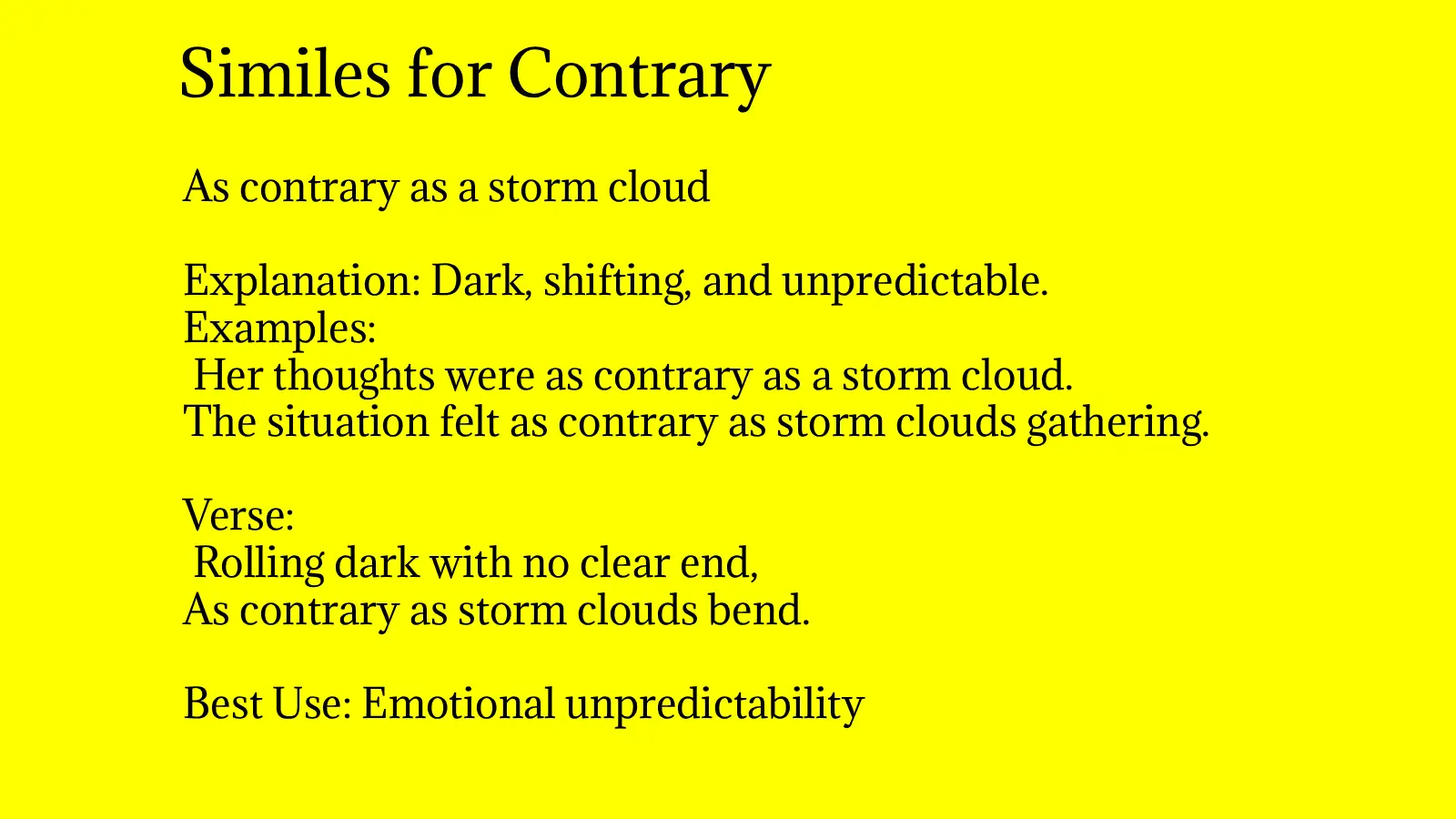 Similes for Contrary

As contrary as a storm cloud

Explanation: Dark, shifting, and unpredictable.
Examples:
Her thoughts were as contrary as a storm cloud.
The situation felt as contrary as storm clouds gathering.

Verse:
Rolling dark with no clear end,
As contrary as storm clouds bend.

Best Use: Emotional unpredictability